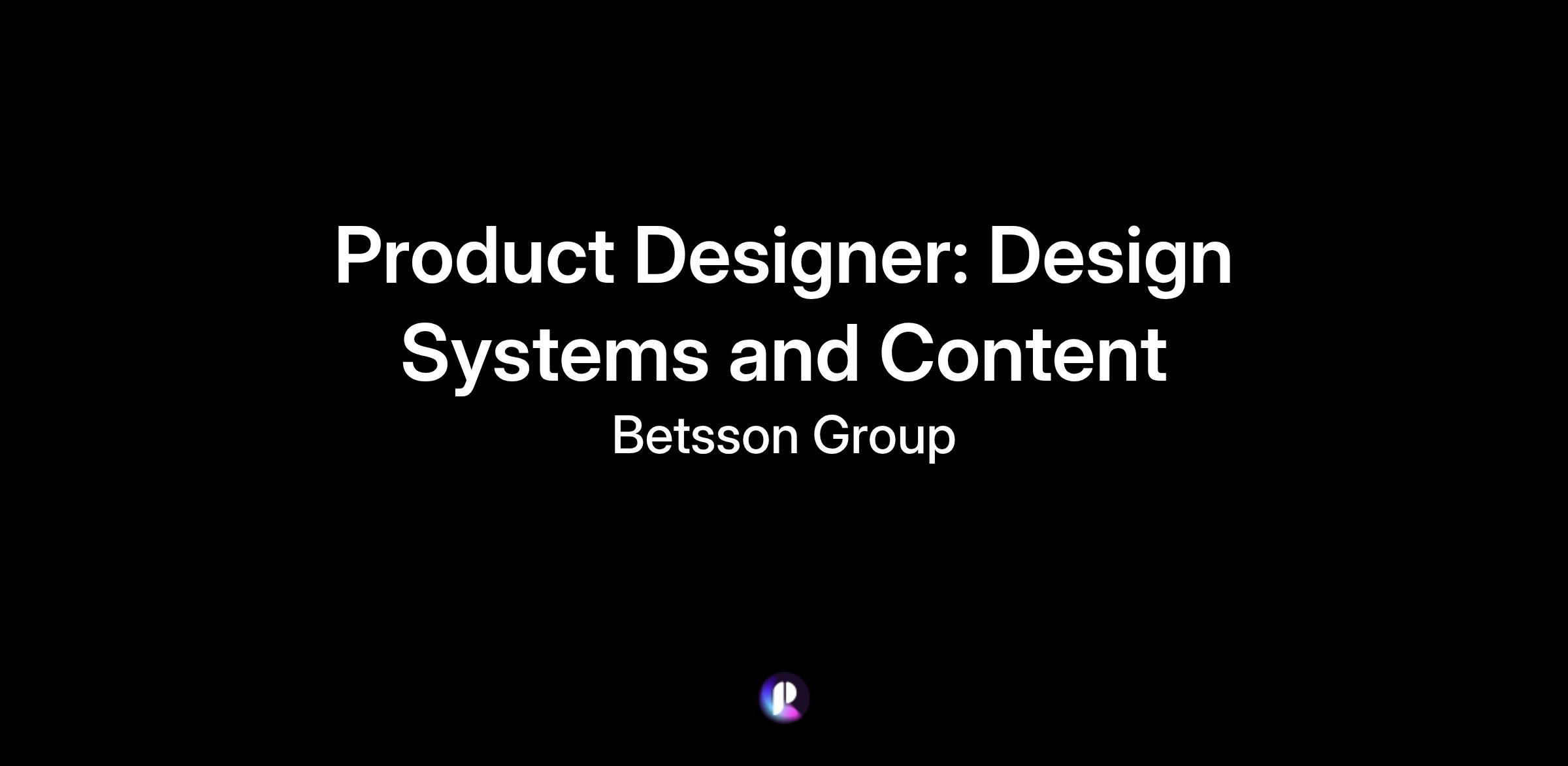 Product Designer: Design Systems and Content

Betsson Group